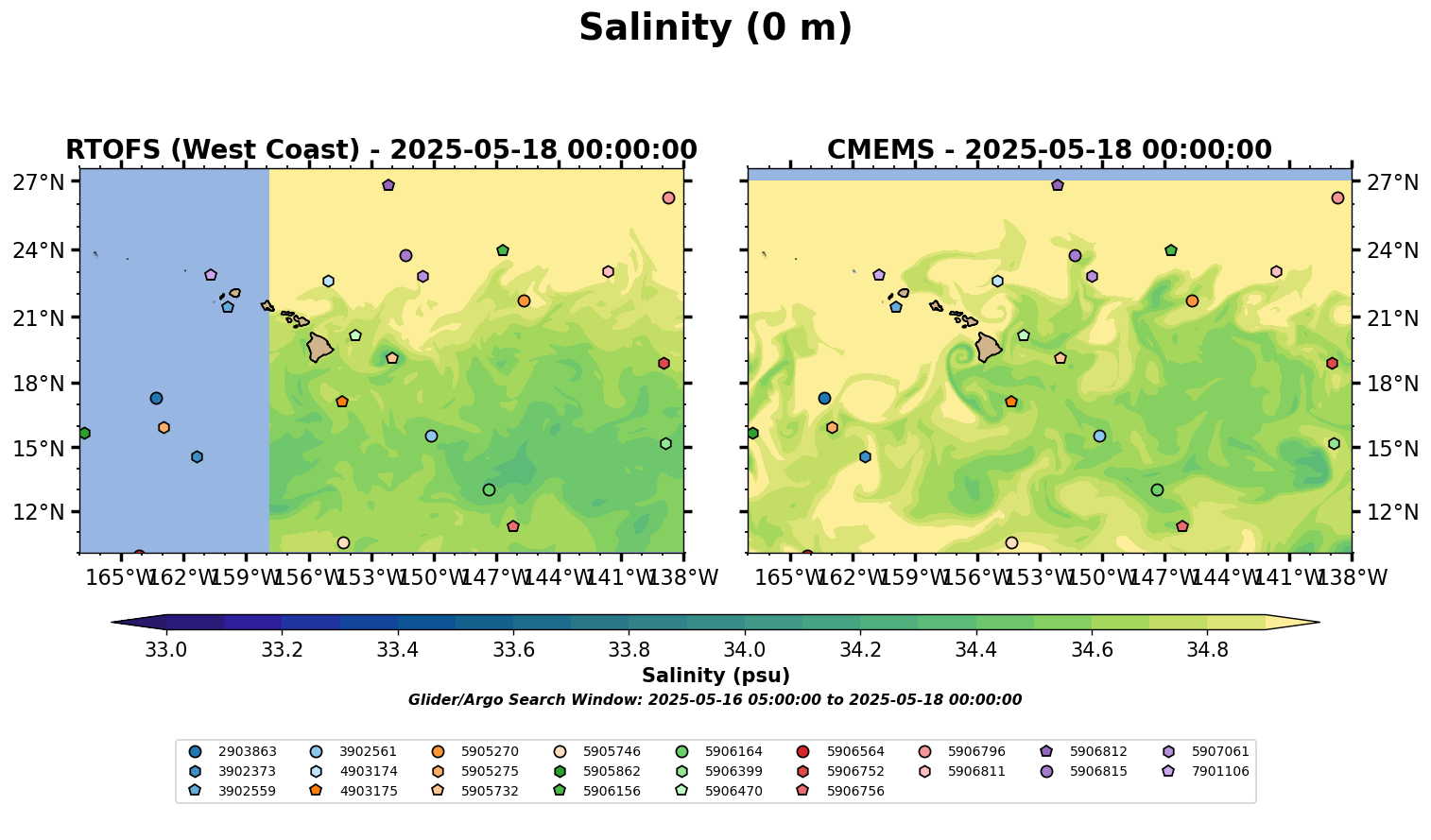 Salinity (0 m)

RTOFS (West Coast) - 2025-05-18 00:00:00

27°N
24°N
21°N
18°N
15°N
12°N

165°W 162°W 159°W 156°W 153°W 150°W 147°W 144°W 141°W 138°W

CMEMS - 2025-05-18 00:00:00

27°N
24°N
21°N
18°N
15°N
12°N

165°W 162°W 159°W 156°W 153°W 150°W 147°W 144°W 141°W 138°W

33.0 33.2 33.4 33.6 33.8 34.0 34.2 34.4 34.6 34.8

Salinity (psu)

Glider/Argo Search Window: 2025-05-16 05:00:00 to 2025-05-18 00:00:00

2903863
3902373
3902559
3902561
4903174
4903175
5905270
5905275
5905732
5905746
5905862
5906156
5906164
5906399
5906470
5906564
5906752
5906756
5906796
5906811
5906812
5906815
5907061
7901106